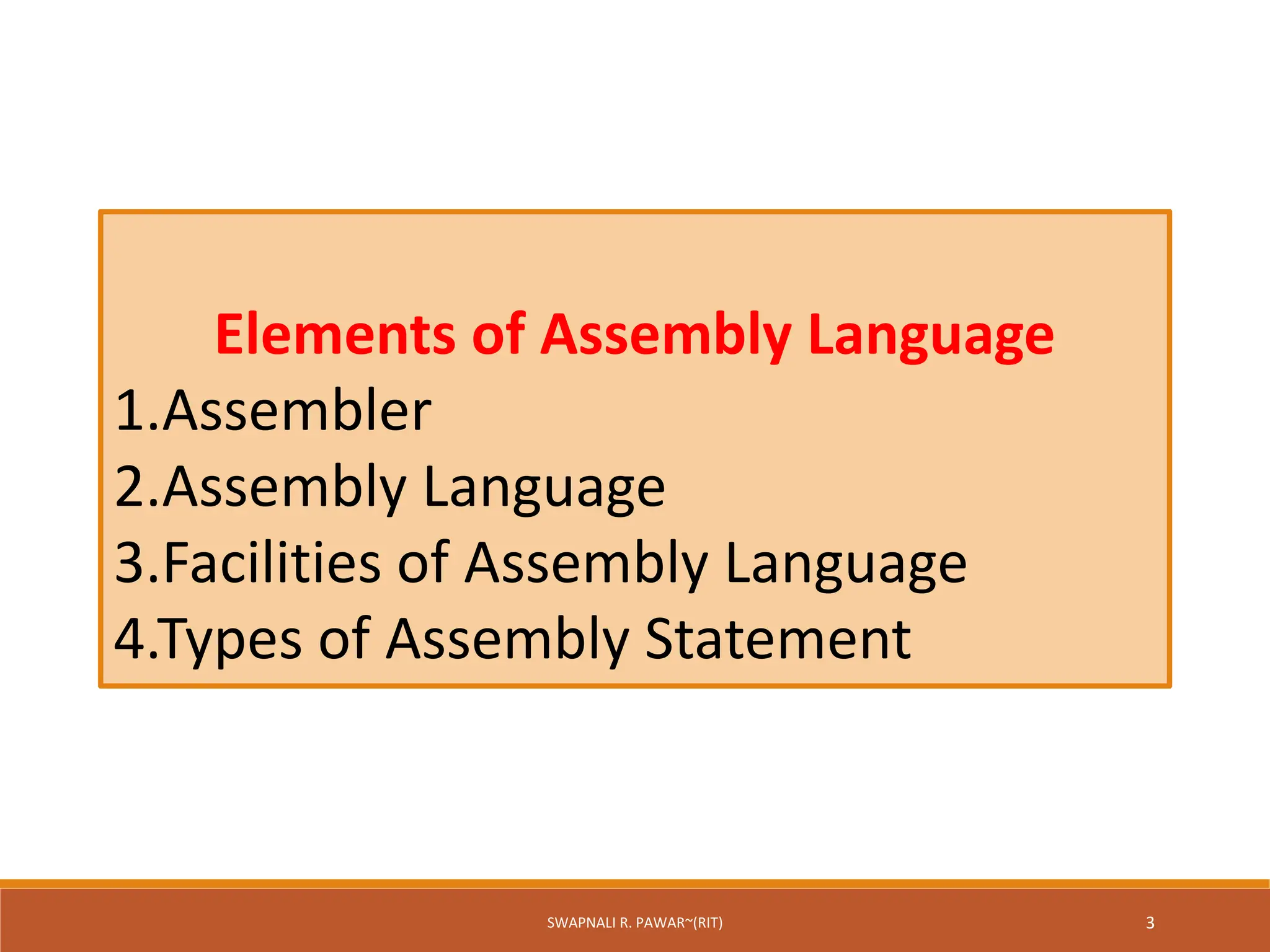 Elements of Assembly Language

1.Assembler
2.Assembly Language
3.Facilities of Assembly Language
4.Types of Assembly Statement

SWAPNALI R. PAWAR~(RIT)

3